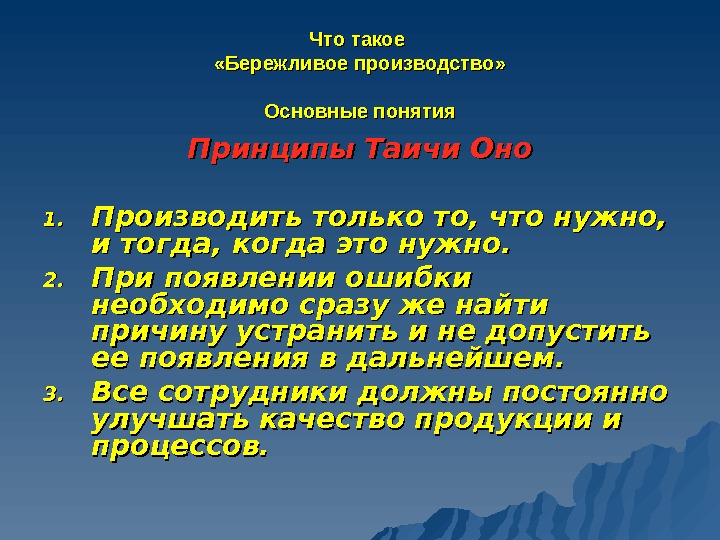 Что такое
«Бережливое производство»

Основные понятия

Принципы Таичи Оно

1. Производить только то, что нужно, и тогда, когда это нужно.
2. При появлении ошибки необходимо сразу же найти причину устранить и не допустить ее появления в дальнейшем.
3. Все сотрудники должны постоянно улучшать качество продукции и процессов.